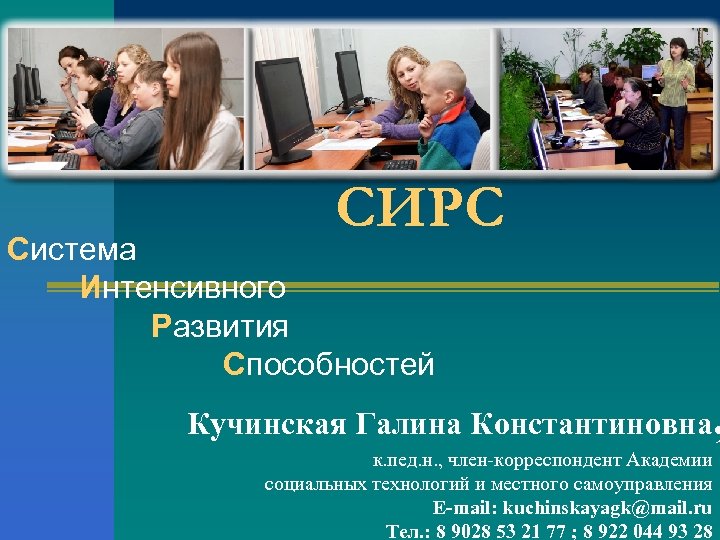 СИРС

Система
Интенсивного
Развития
Способностей

Кучинская Галина Константиновна,

к.пед.н., член-корреспондент Академии социальных технологий и местного самоуправления
E-mail: kuchinskayagk@mail.ru
Тел.: 8 9028 53 21 77 ; 8 922 044 93 28